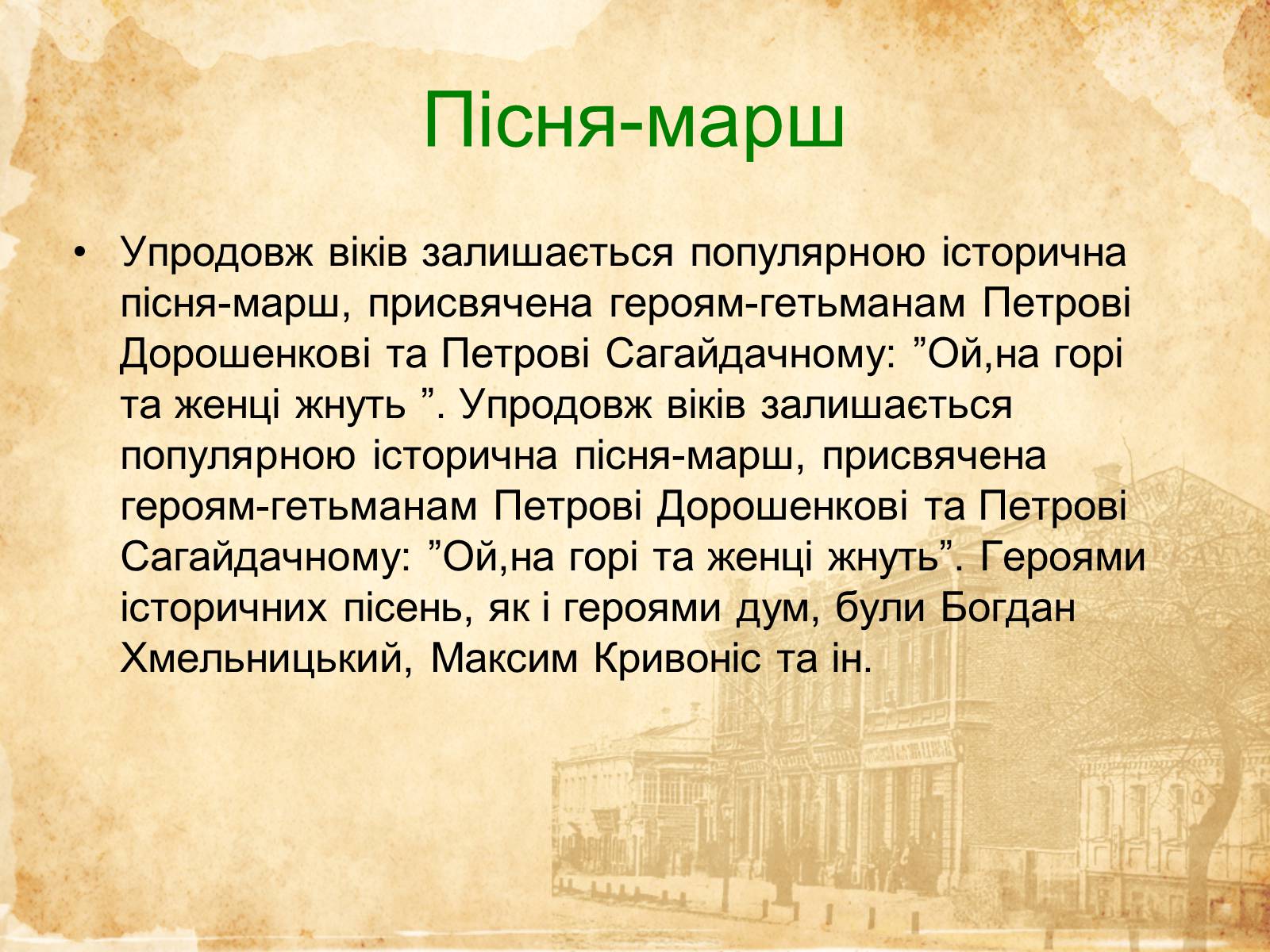 Пісня-марш

• Упродовж віків залишається популярною історична пісня-марш, присвячена героям-гетьманам Петрові Дорошенкові та Петрові Сагайдачному: ”Ой,на горі та женці жнуть ”. Упродовж віків залишається популярною історична пісня-марш, присвячена героям-гетьманам Петрові Дорошенкові та Петрові Сагайдачному: ”Ой,на горі та женці жнуть”. Героями історичних пісень, як і героями дум, були Богдан Хмельницький, Максим Кривоніс та ін.